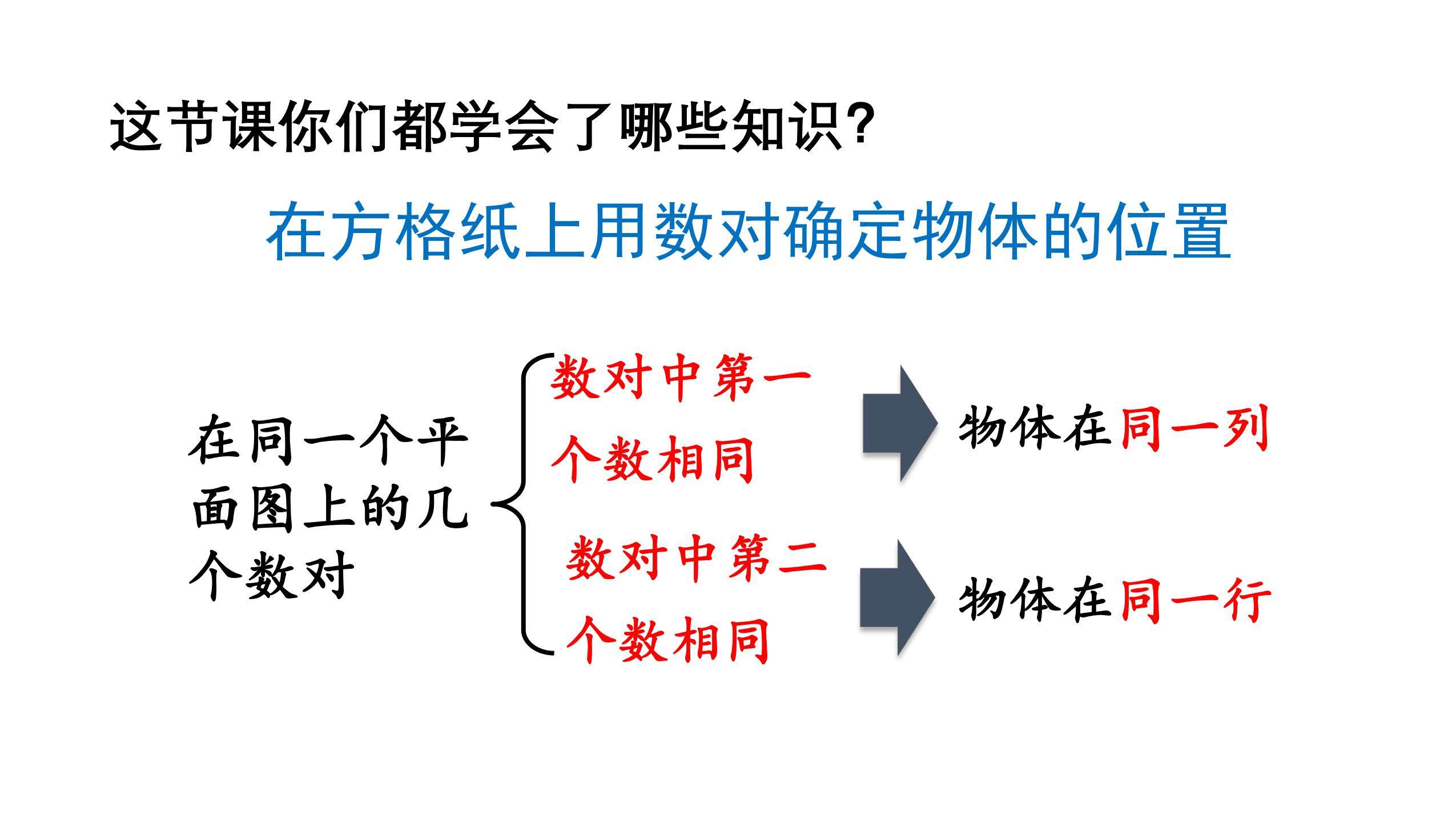 这节课你们都学会了哪些知识?

在方格纸上用数对确定物体的位置

在同一个平面图上的几个数对

数对中第一个数相同

物体在同一列

数对中第二个数相同

物体在同一行